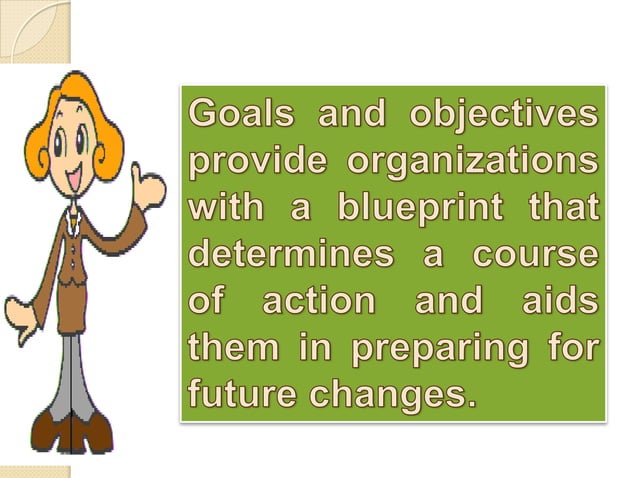 Goals and objectives provide organizations with a blueprint that determines a course of action and aids them in preparing for future changes.